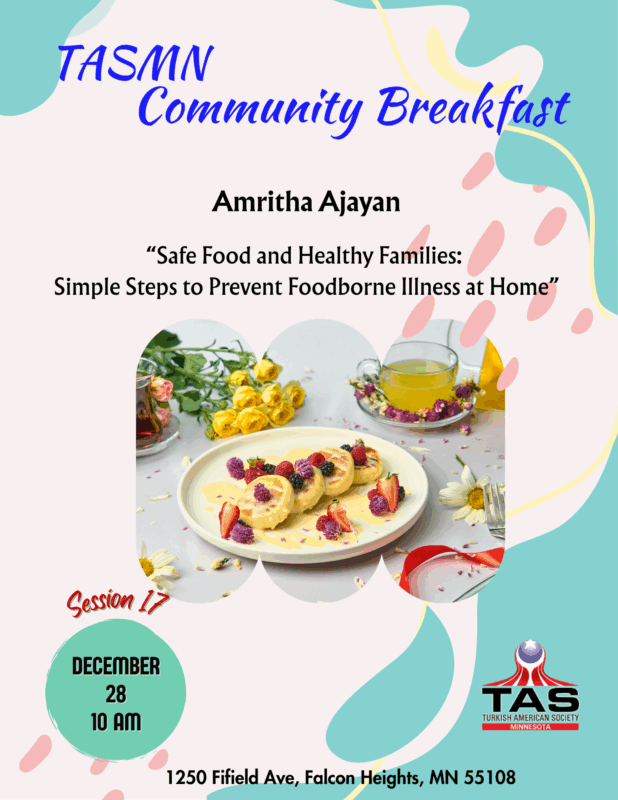 TASMN
Community Breakfast

Amritha Ajayan

“Safe Food and Healthy Families: Simple Steps to Prevent Foodborne Illness at Home”

Session 17

DECEMBER
28
10 AM

TAS
TURKISH AMERICAN SOCIETY
MINNESOTA

1250 Fifield Ave, Falcon Heights, MN 55108